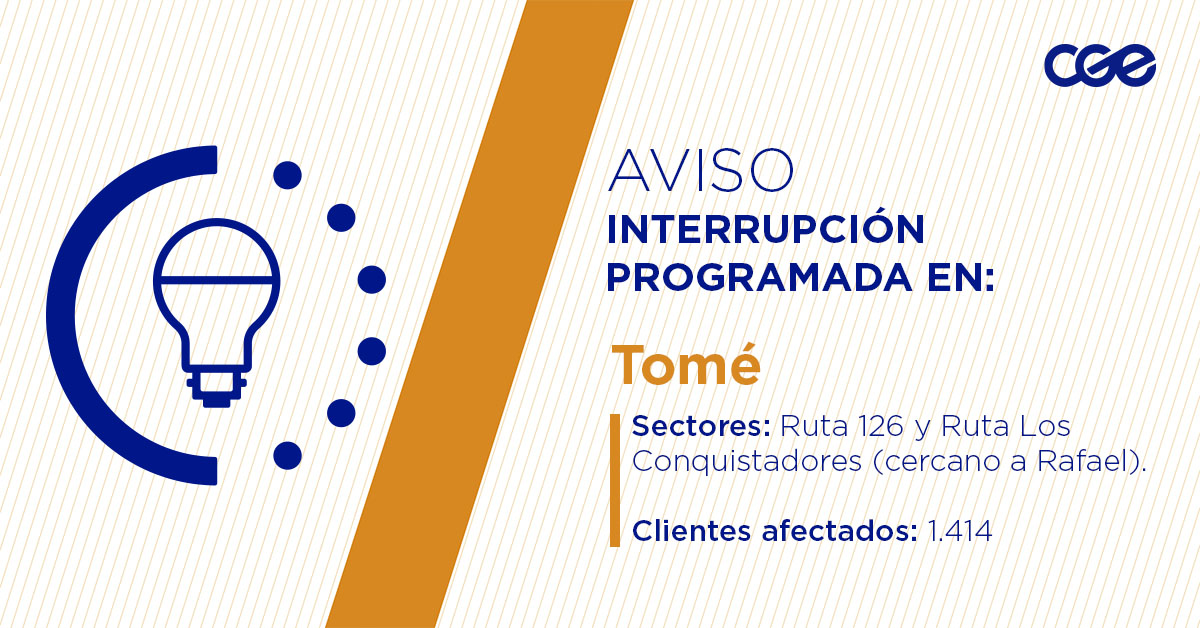 cge

AVISO
INTERRUPCIÓN PROGRAMADA EN:

Tomé

Sectores: Ruta 126 y Ruta Los Conquistadores (cercano a Rafael).

Clientes afectados: 1.414